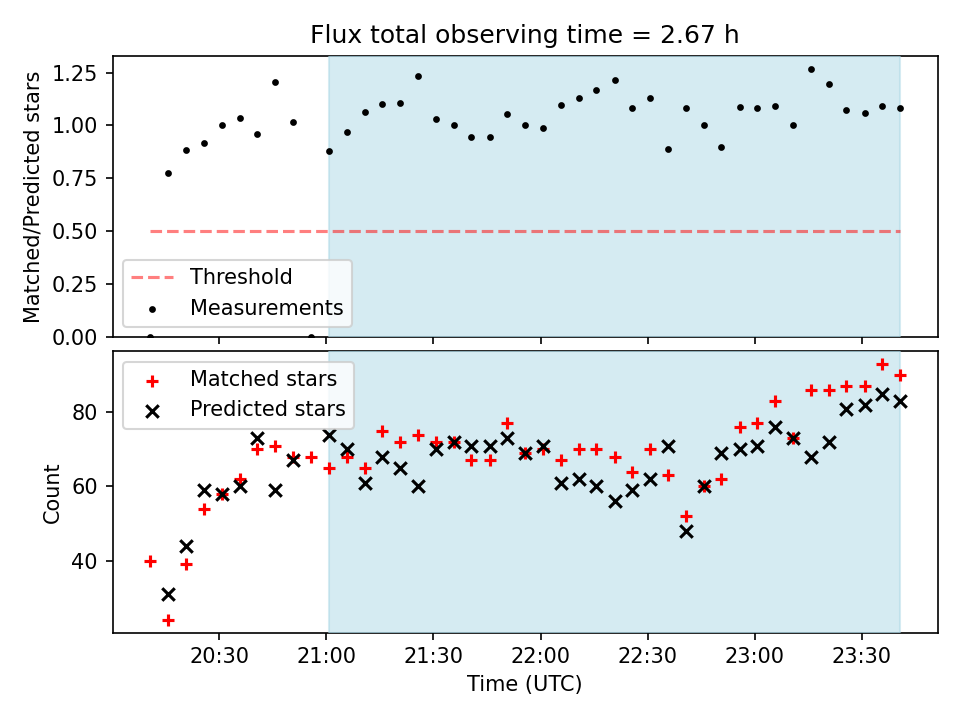 Flux total observing time = 2.67 h

Matched/Predicted stars

1.25
1.00
0.75
0.50
0.25
0.00

Threshold
Measurements

Matched stars
Predicted stars

Count

80
60
40

20:30
21:00
21:30
22:00
22:30
23:00
23:30

Time (UTC)